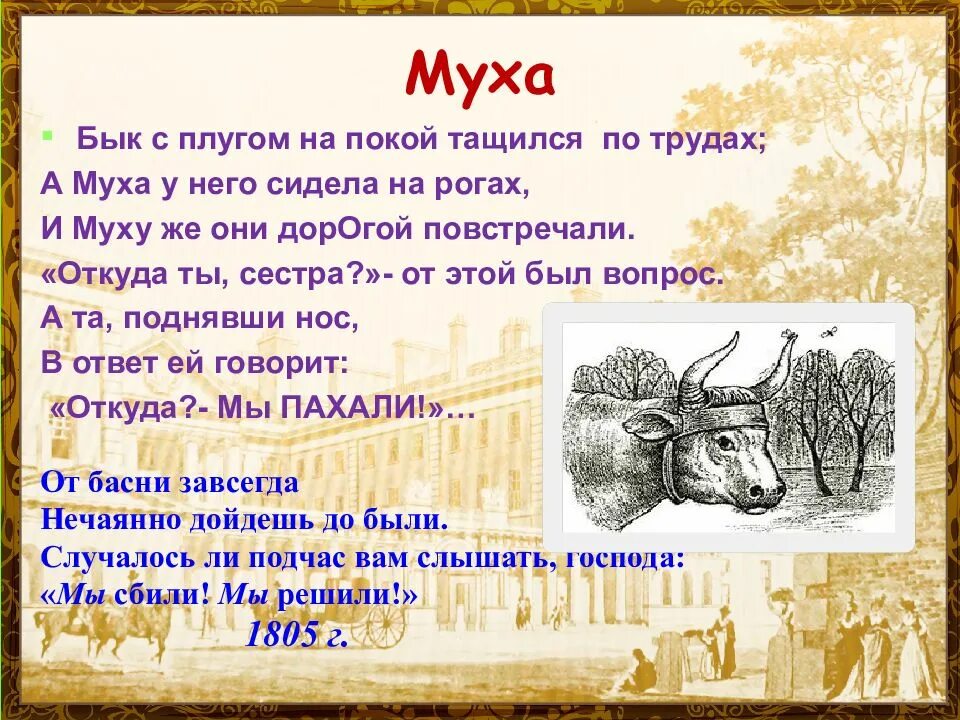 Муха

Бык с плугом на покой тащился по трудах;
А Муха у него сидела на рогах,
И Муху же они дорОгой повстречали.
«Откуда ты, сестра?»- от этой был вопрос.
А та, поднявши нос,
В ответ ей говорит:
«Откуда?- Мы ПАХАЛИ!»…

От басни завсегда
Нечаянно дойдешь до были.
Случалось ли подчас вам слышать, господа:
«Мы сбили! Мы решили!»
1805 г.